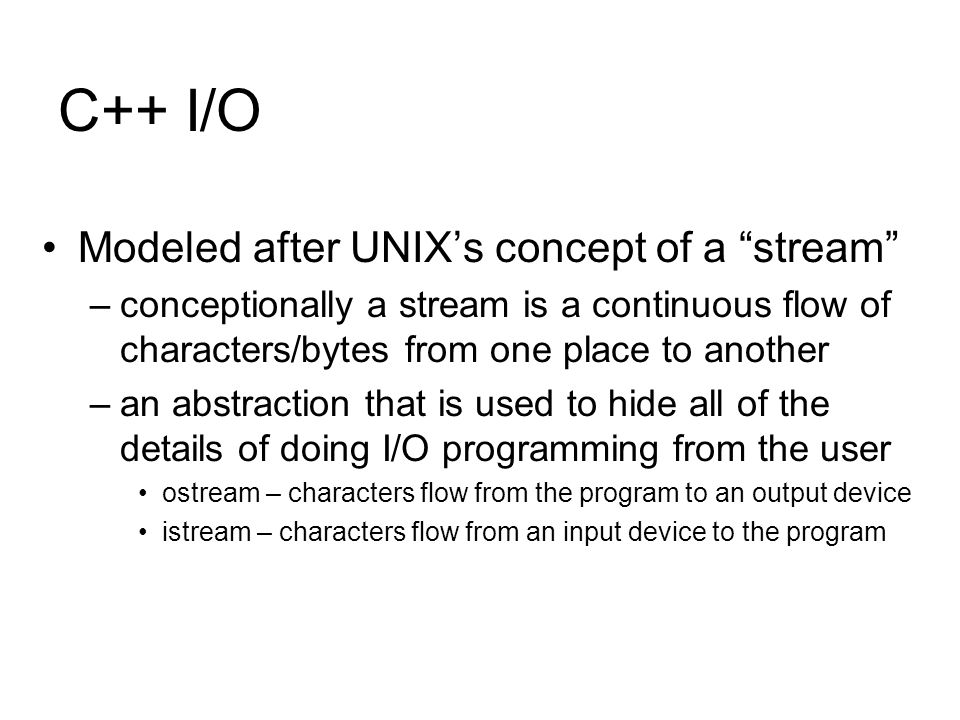 C++ I/O

• Modeled after UNIX’s concept of a “stream”
– conceptionally a stream is a continuous flow of characters/bytes from one place to another
– an abstraction that is used to hide all of the details of doing I/O programming from the user
• ostream – characters flow from the program to an output device
• istream – characters flow from an input device to the program